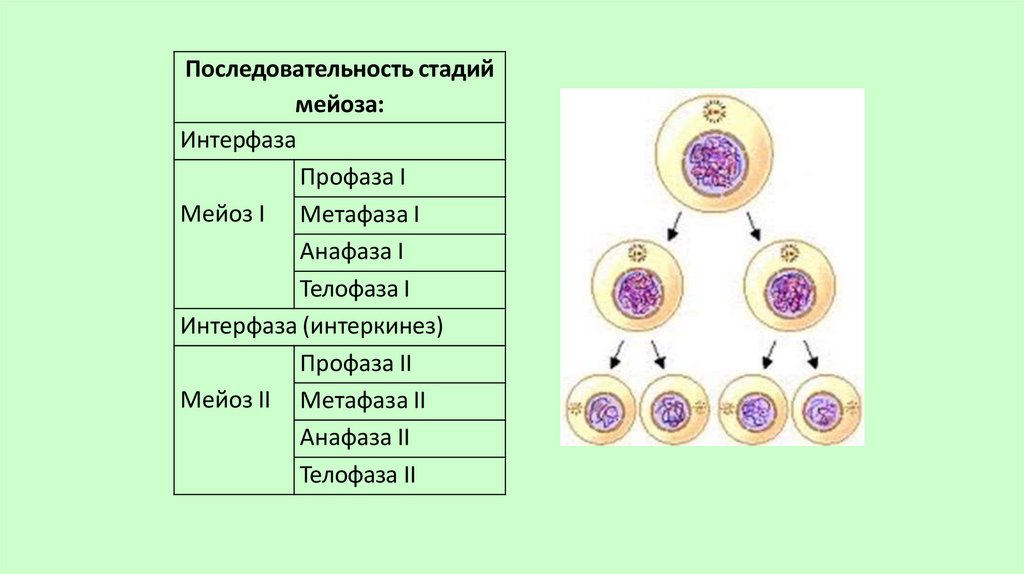 | Последовательность стадий мейоза: | |
|---|---|
| Интерфаза | |
| Мейоз I | Профаза I |
| | Метафаза I |
| | Анафаза I |
| | Телофаза I |
| Интерфаза (интеркинез) | |
| Мейоз II | Профаза II |
| | Метафаза II |
| | Анафаза II |
| | Телофаза II |